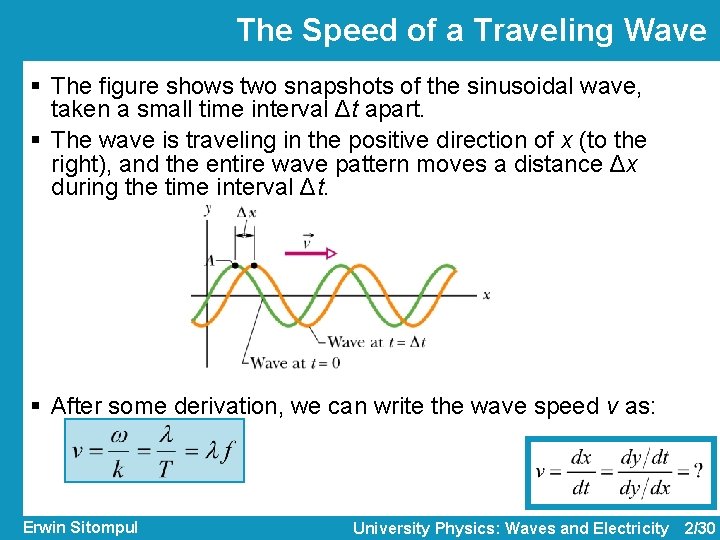 The Speed of a Traveling Wave

▪ The figure shows two snapshots of the sinusoidal wave, taken a small time interval $\Delta t$ apart.

▪ The wave is traveling in the positive direction of $x$ (to the right), and the entire wave pattern moves a distance $\Delta x$ during the time interval $\Delta t$.

$y$ $\Delta x$ $\vec{v}$ $A$ $x$
Wave at $t = \Delta t$
Wave at $t = 0$

▪ After some derivation, we can write the wave speed $v$ as:

$v = \frac{\omega}{k} = \frac{\lambda}{T} = \lambda f$

$v = \frac{dx}{dt} = \frac{dy/dt}{dy/dx} = ?$

Erwin Sitompul

University Physics: Waves and Electricity 2/30